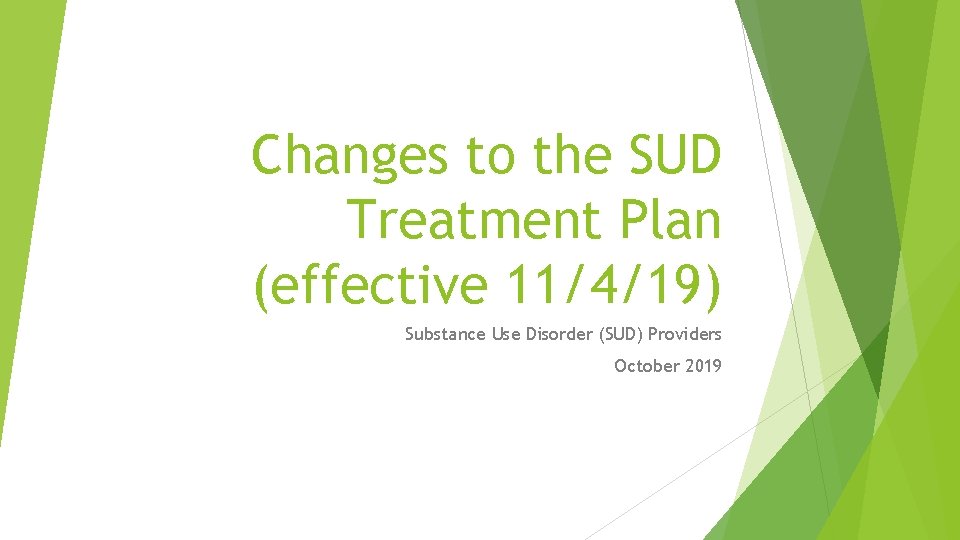 Changes to the SUD Treatment Plan (effective 11/4/19)

Substance Use Disorder (SUD) Providers

October 2019